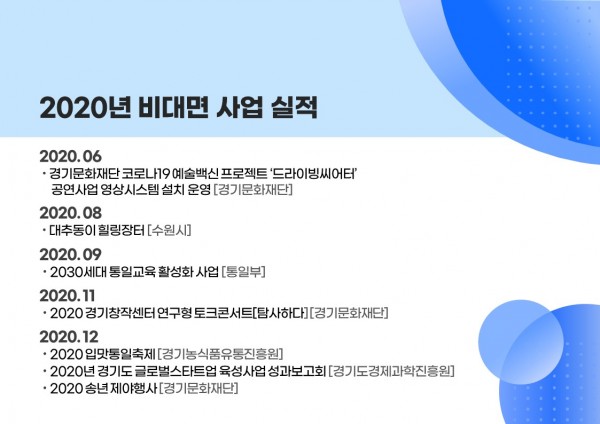 2020년 비대면 사업 실적

2020. 06
· 경기문화재단 코로나19 예술백신 프로젝트 '드라이빙씨어터' 공연사업 영상시스템 설치 운영 [경기문화재단]

2020. 08
· 대추동이 힐링장터 [수원시]

2020. 09
· 2030세대 통일교육 활성화 사업 [통일부]

2020. 11
· 2020 경기창작센터 연구형 토크콘서트[탐사하다] [경기문화재단]

2020. 12
· 2020 입맛통일축제 [경기농식품유통진흥원]
· 2020년 경기도 글로벌스타트업 육성사업 성과보고회 [경기도경제과학진흥원]
· 2020 송년 제야행사 [경기문화재단]